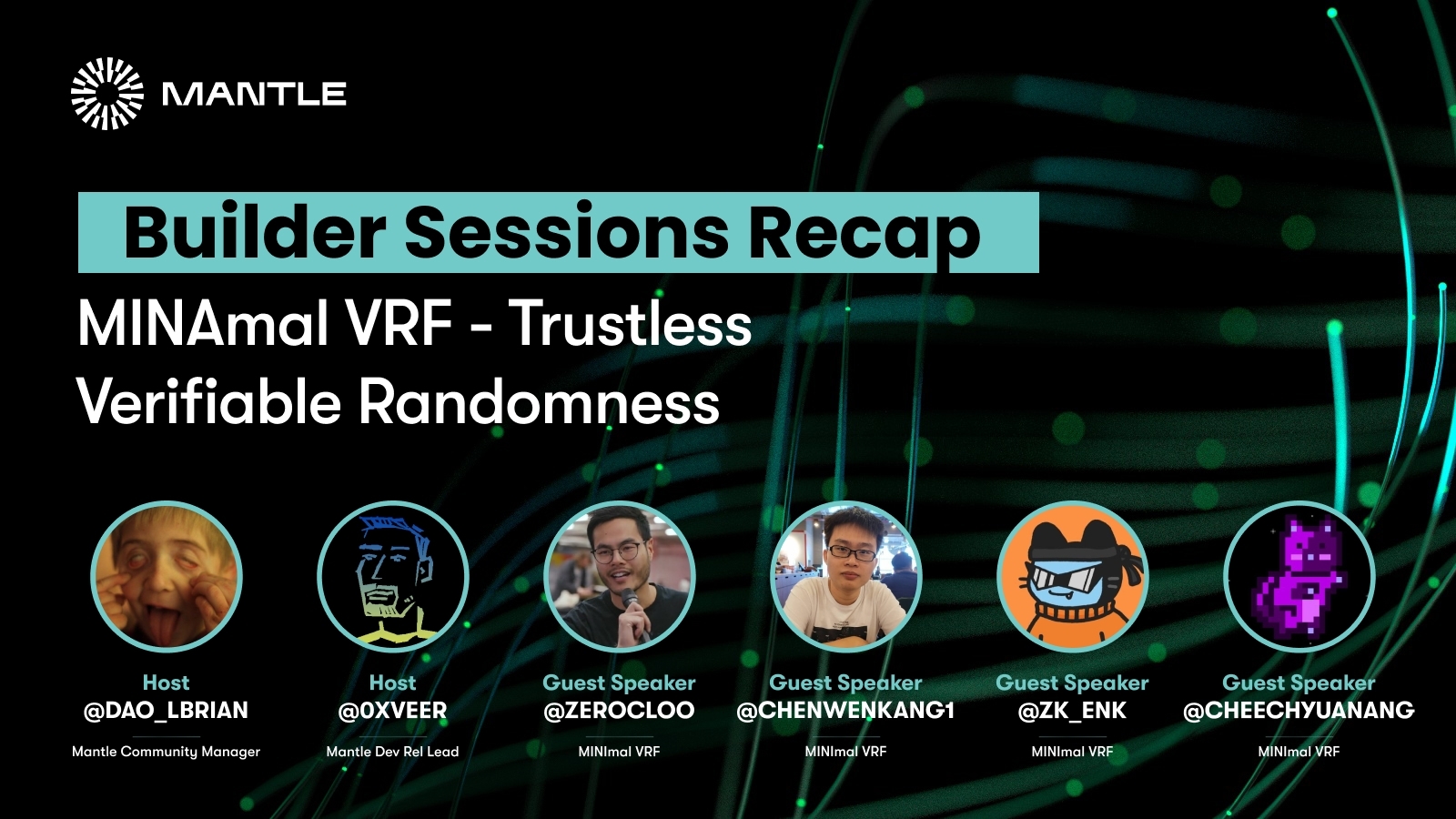 MANTLE

Builder Sessions Recap

MINAmal VRF - Trustless Verifiable Randomness

Host
@DAO_LBRIAN
Mantle Community Manager

Host
@0XVEER
Mantle Dev Rel Lead

Guest Speaker
@ZEROCLOO
MINImal VRF

Guest Speaker
@CHENWENKANG1
MINImal VRF

Guest Speaker
@ZK_ENK
MINImal VRF

Guest Speaker
@CHEECHYUANANG
MINImal VRF